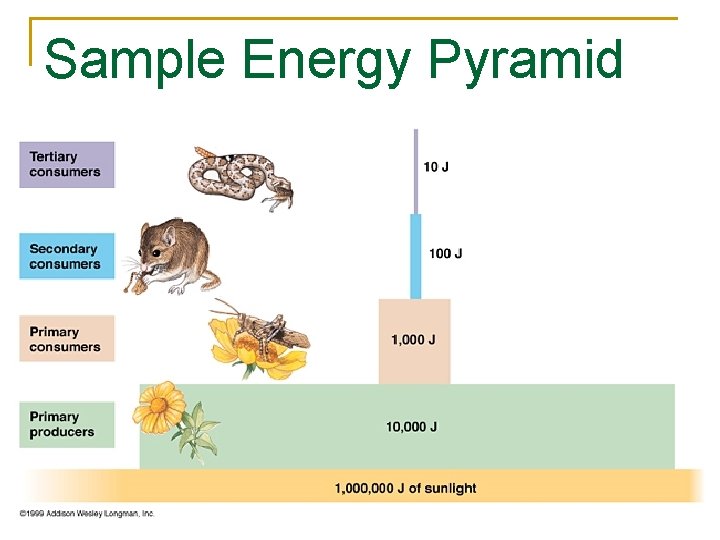 Sample Energy Pyramid

Tertiary consumers

10 J

Secondary consumers

100 J

Primary consumers

1,000 J

Primary producers

10,000 J

1,000,000 J of sunlight

©1999 Addison Wesley Longman, Inc.